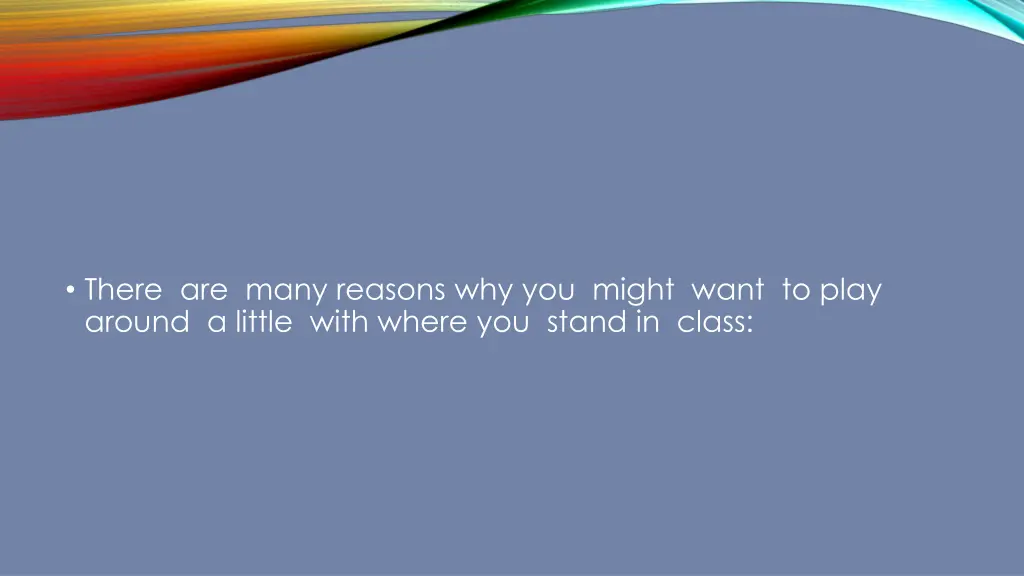 • There are many reasons why you might want to play around a little with where you stand in class: